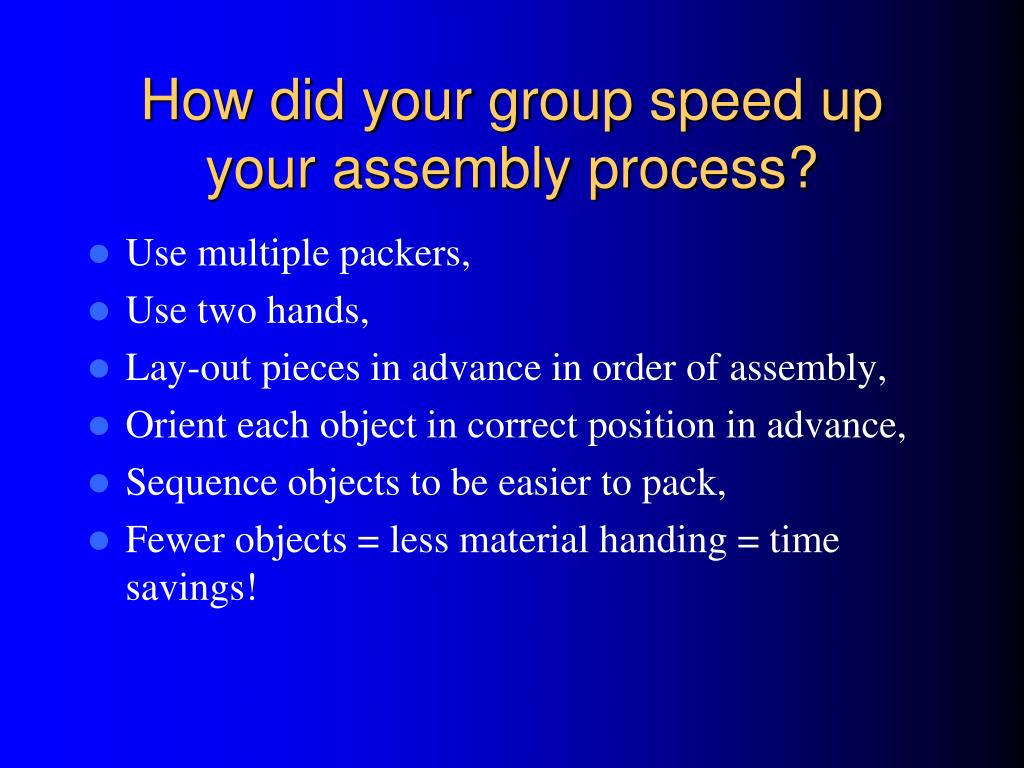 How did your group speed up your assembly process?

- Use multiple packers,
- Use two hands,
- Lay-out pieces in advance in order of assembly,
- Orient each object in correct position in advance,
- Sequence objects to be easier to pack,
- Fewer objects = less material handing = time savings!